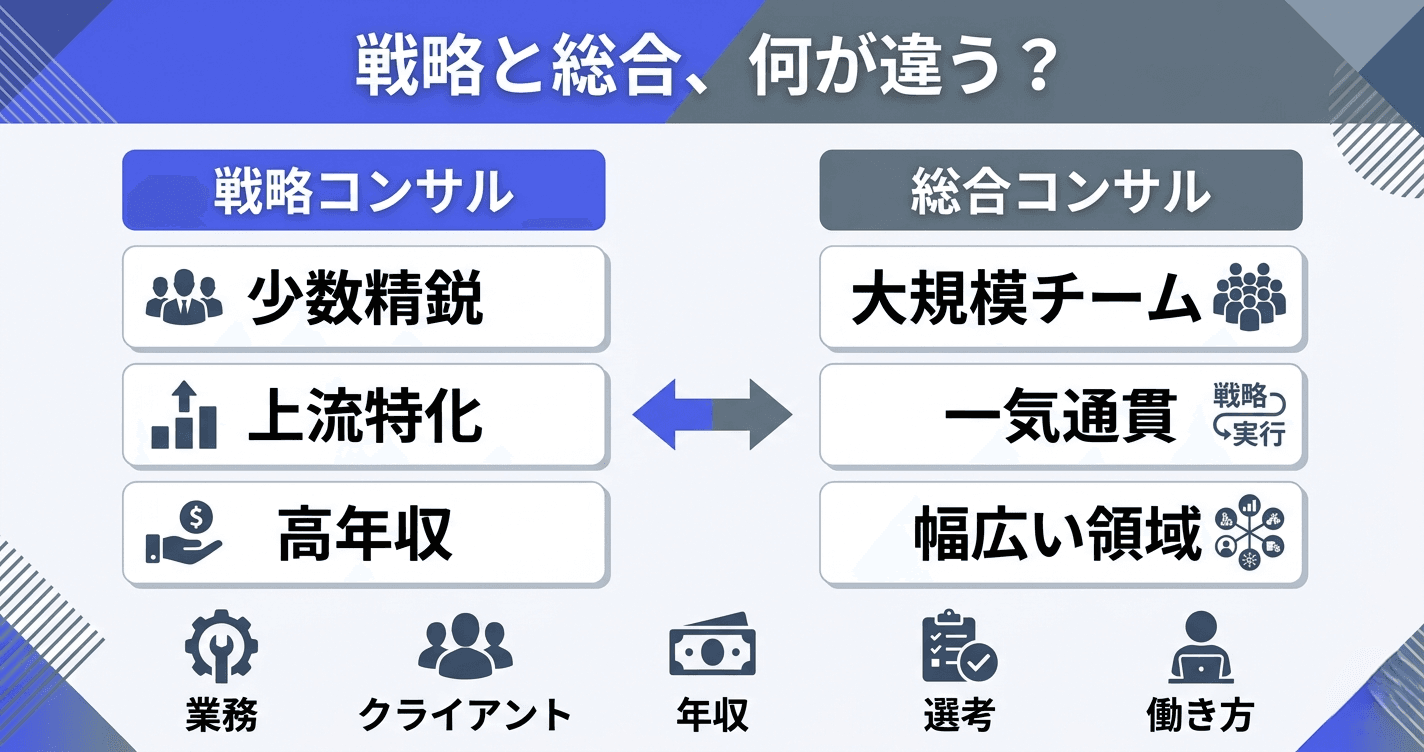 戦略と総合、何が違う？

戦略コンサル

少数精鋭

上流特化

高年収

総合コンサル

大規模チーム

一気通貫

戦略
実行

幅広い領域

業務

クライアント

年収

選考

働き方